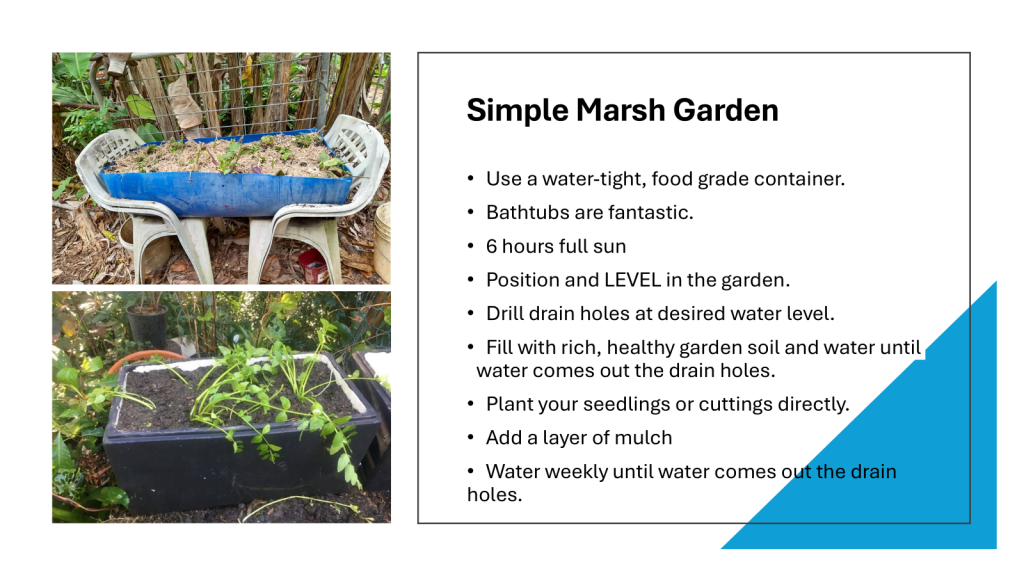 Simple Marsh Garden

• Use a water-tight, food grade container.
• Bathtubs are fantastic.
• 6 hours full sun
• Position and LEVEL in the garden.
• Drill drain holes at desired water level.
• Fill with rich, healthy garden soil and water until water comes out the drain holes.
• Plant your seedlings or cuttings directly.
• Add a layer of mulch
• Water weekly until water comes out the drain holes.